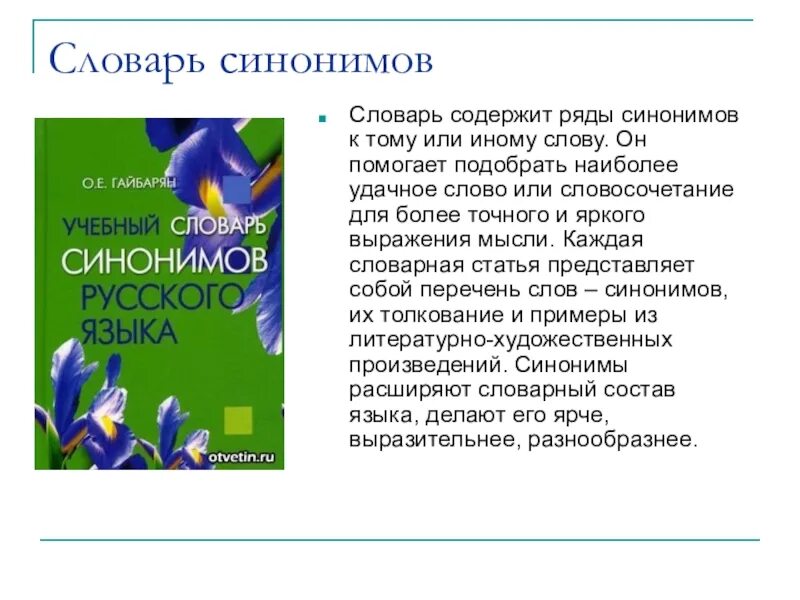 Словарь синонимов

О.Е. ГАЙБАРЯН

УЧЕБНЫЙ СЛОВАРЬ СИНОНИМОВ РУССКОГО ЯЗЫКА

otvetin.ru

Словарь содержит ряды синонимов к тому или иному слову. Он помогает подобрать наиболее удачное слово или словосочетание для более точного и яркого выражения мысли. Каждая словарная статья представляет собой перечень слов – синонимов, их толкование и примеры из литературно-художественных произведений. Синонимы расширяют словарный состав языка, делают его ярче, выразительнее, разнообразнее.